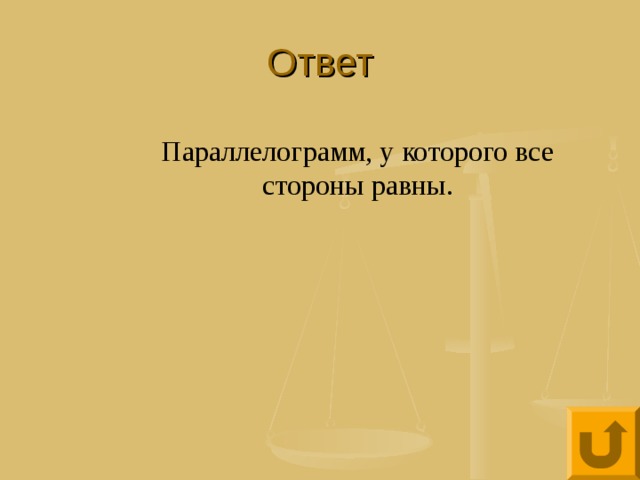 Ответ

Параллелограмм, у которого все стороны равны.